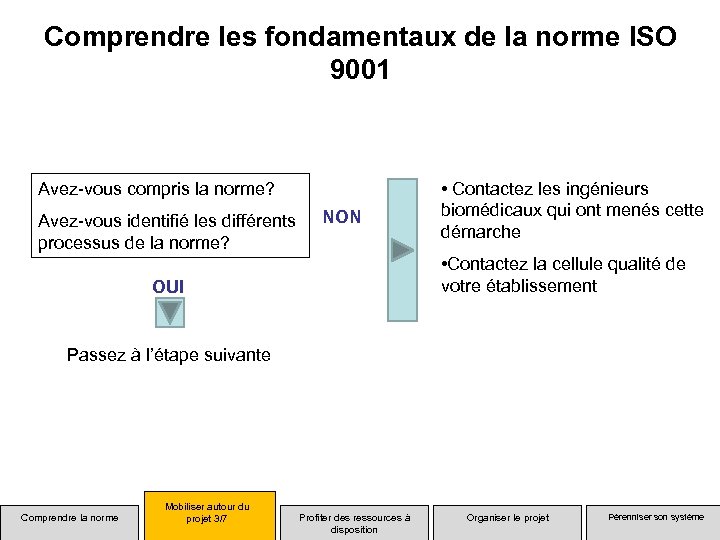 Comprendre les fondamentaux de la norme ISO 9001

Avez-vous compris la norme?

Avez-vous identifié les différents processus de la norme?

NON

• Contactez les ingénieurs biomédicaux qui ont menés cette démarche

•Contactez la cellule qualité de votre établissement

OUI

Passez à l'étape suivante

Comprendre la norme

Mobiliser autour du projet 3/7

Profiter des ressources à disposition

Organiser le projet

Pérenniser son système